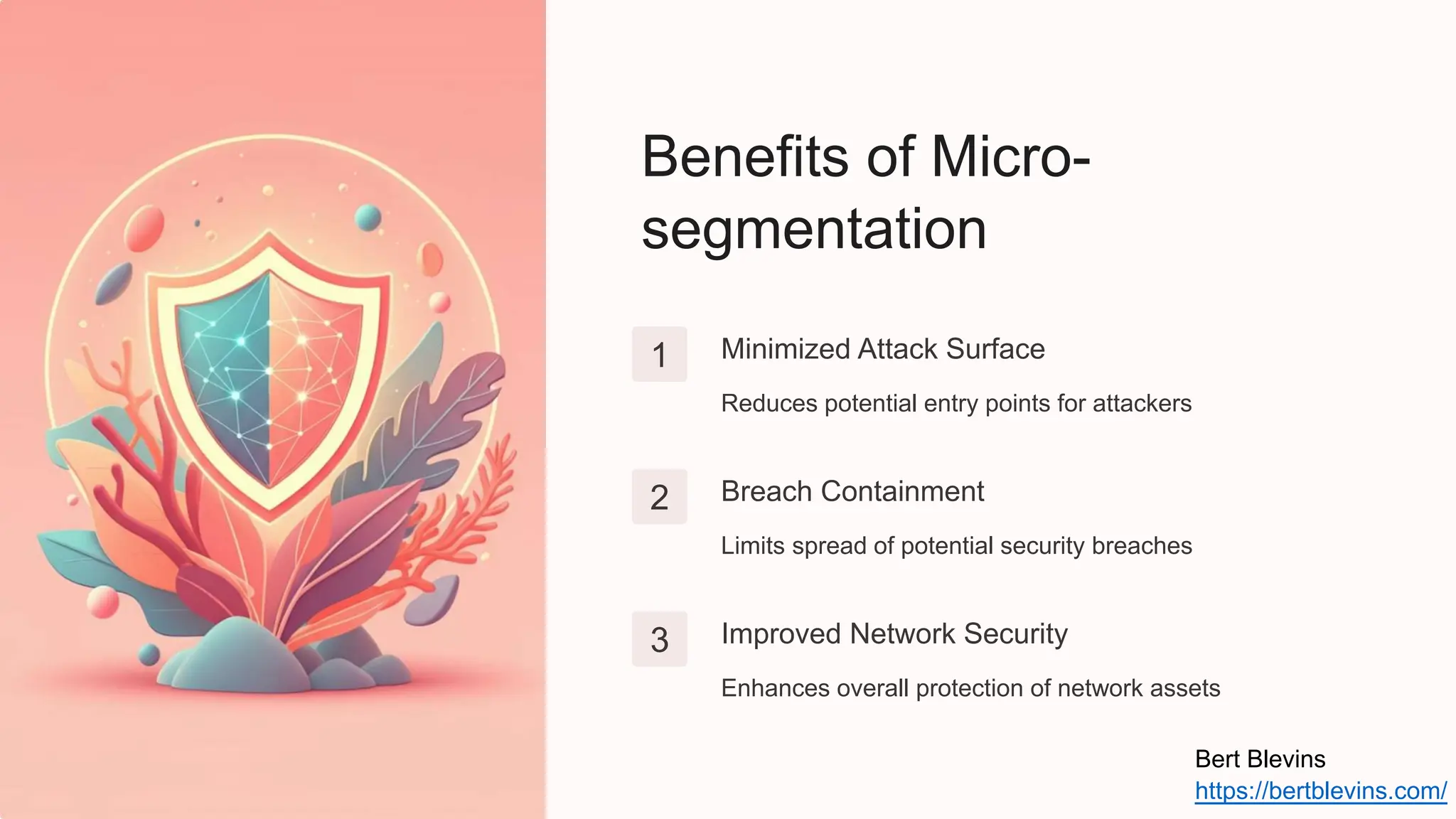 Benefits of Micro-segmentation

1

Minimized Attack Surface

Reduces potential entry points for attackers

2

Breach Containment

Limits spread of potential security breaches

3

Improved Network Security

Enhances overall protection of network assets

Bert Blevins
https://bertblevins.com/